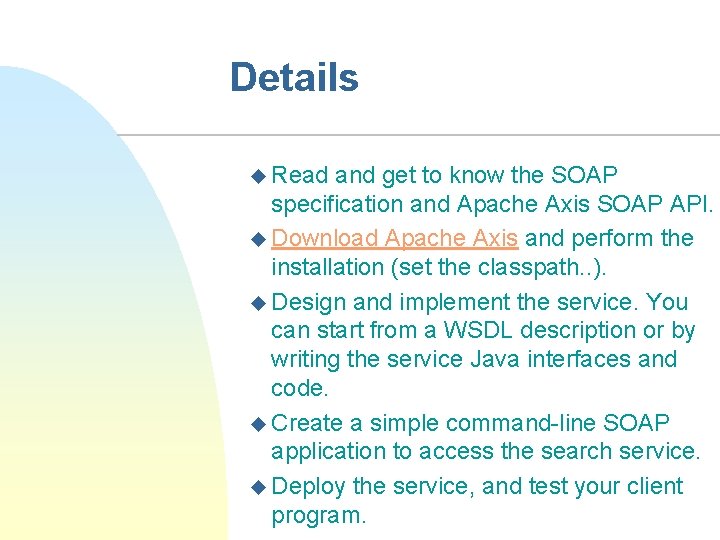 Details

Read and get to know the SOAP specification and Apache Axis SOAP API.

Download Apache Axis and perform the installation (set the classpath..).

Design and implement the service. You can start from a WSDL description or by writing the service Java interfaces and code.

Create a simple command-line SOAP application to access the search service.

Deploy the service, and test your client program.